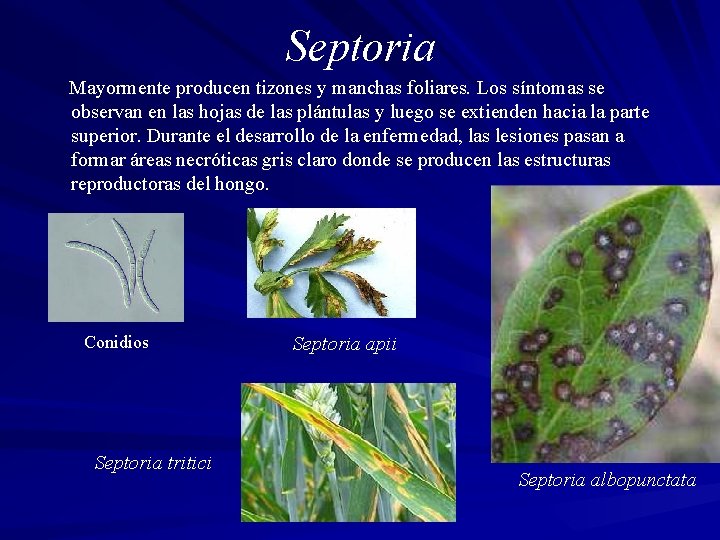 Septoria

Mayormente producen tizones y manchas foliares. Los síntomas se observan en las hojas de las plántulas y luego se extienden hacia la parte superior. Durante el desarrollo de la enfermedad, las lesiones pasan a formar áreas necróticas gris claro donde se producen las estructuras reproductoras del hongo.

Conidios

Septoria apii

Septoria tritici

Septoria albopunctata